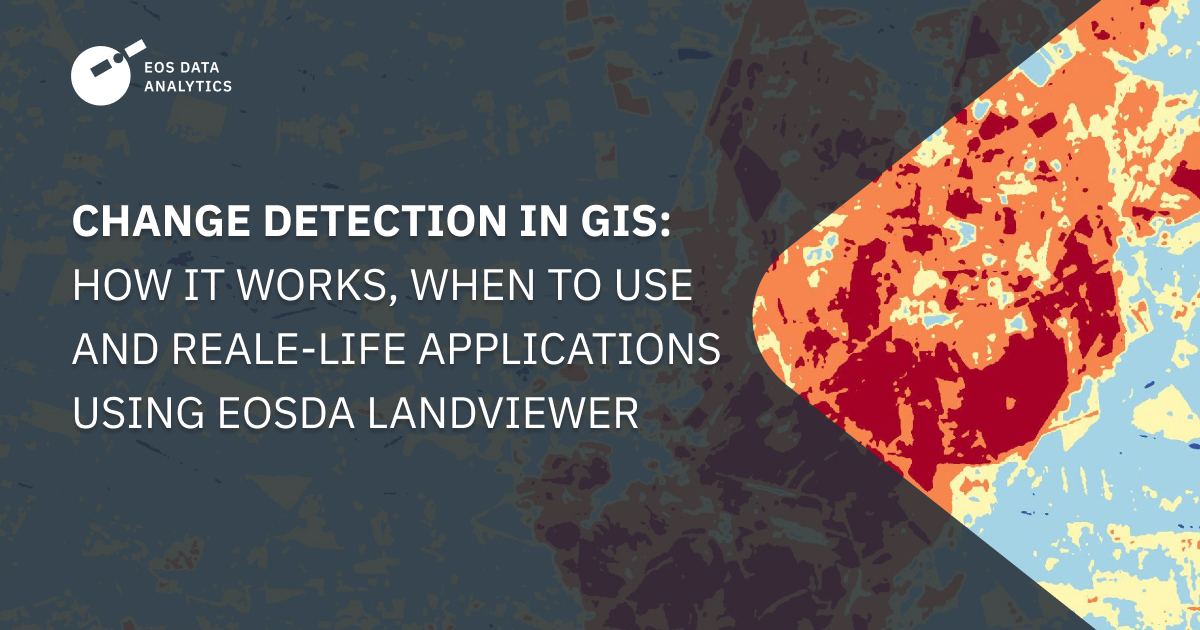 EOS DATA ANALYTICS

CHANGE DETECTION IN GIS: HOW IT WORKS, WHEN TO USE AND REALE-LIFE APPLICATIONS USING EOSDA LANDVIEWER